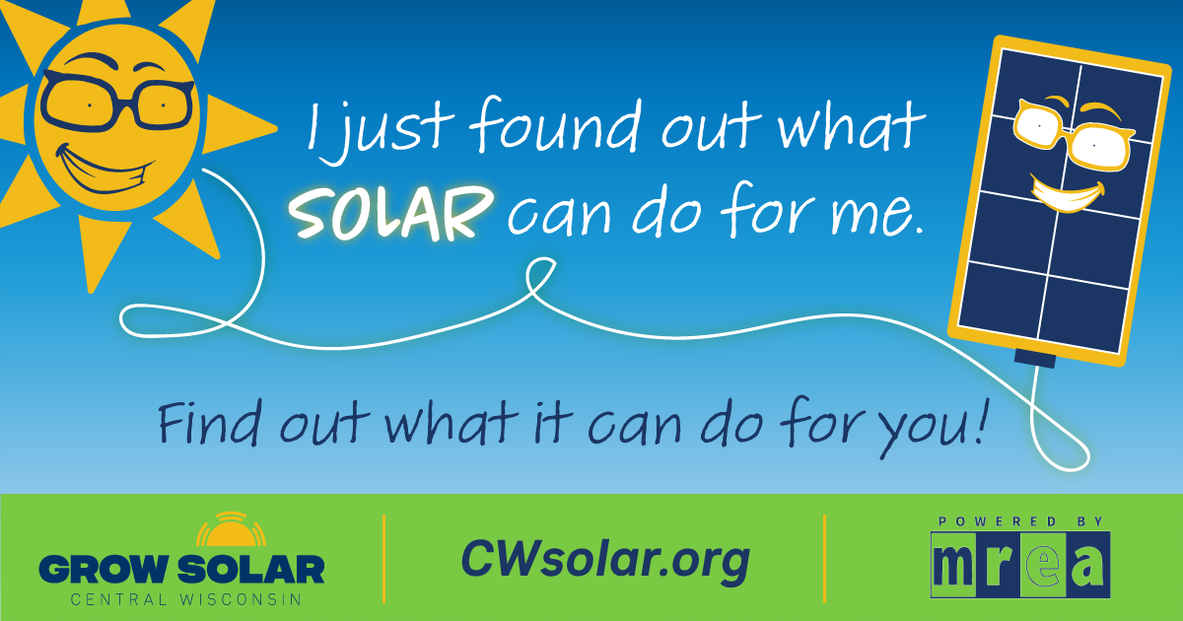 I just found out what SOLAR can do for me.

Find out what it can do for you!

GROW SOLAR
CENTRAL WISCONSIN

CWsolar.org

POWERED BY
mrea